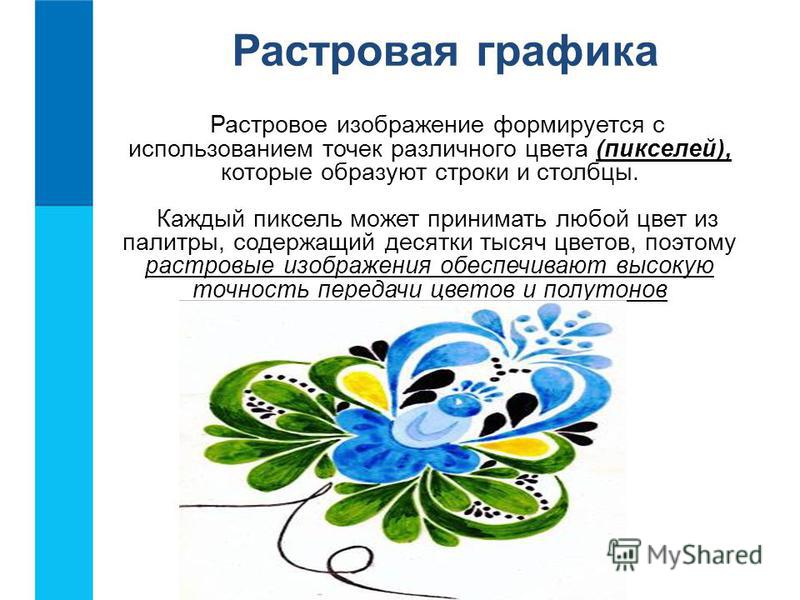 Растровая графика

Растровое изображение формируется с использованием точек различного цвета (пикселей), которые образуют строки и столбцы.

Каждый пиксель может принимать любой цвет из палитры, содержащий десятки тысяч цветов, поэтому растровые изображения обеспечивают высокую точность передачи цветов и полутонов

MyShared